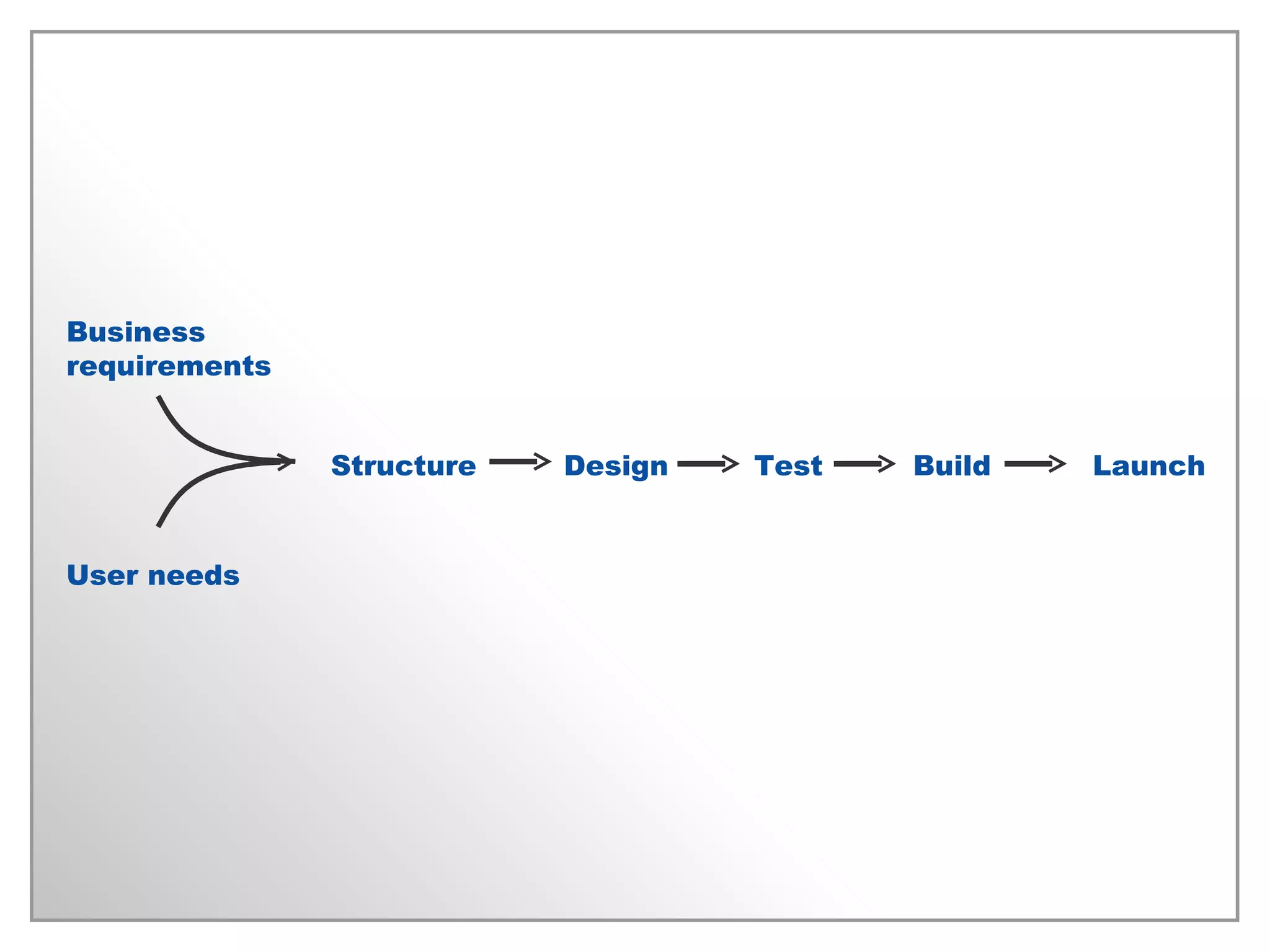 Business requirements

User needs

Structure Design Test Build Launch